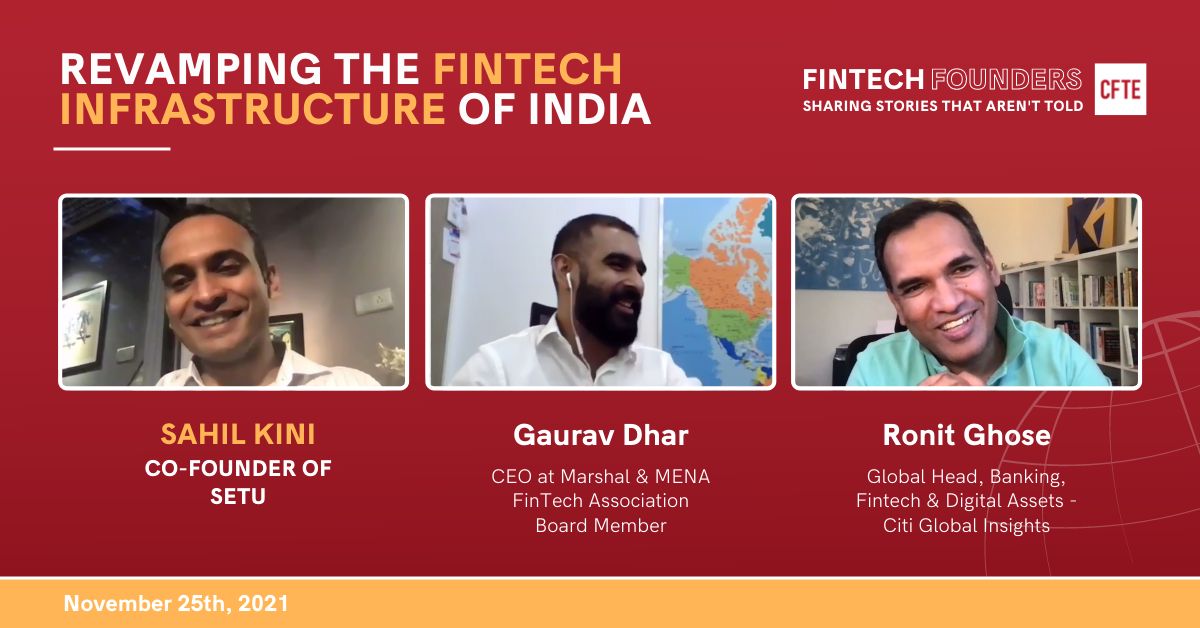 REVAMPING THE FINTECH INFRASTRUCTURE OF INDIA

FINTECH FOUNDERS
SHARING STORIES THAT AREN'T TOLD

CFTE

SAHIL KINI
CO-FOUNDER OF SETU

Gaurav Dhar
CEO at Marshal & MENA FinTech Association Board Member

Ronit Ghose
Global Head, Banking, Fintech & Digital Assets - Citi Global Insights

November 25th, 2021